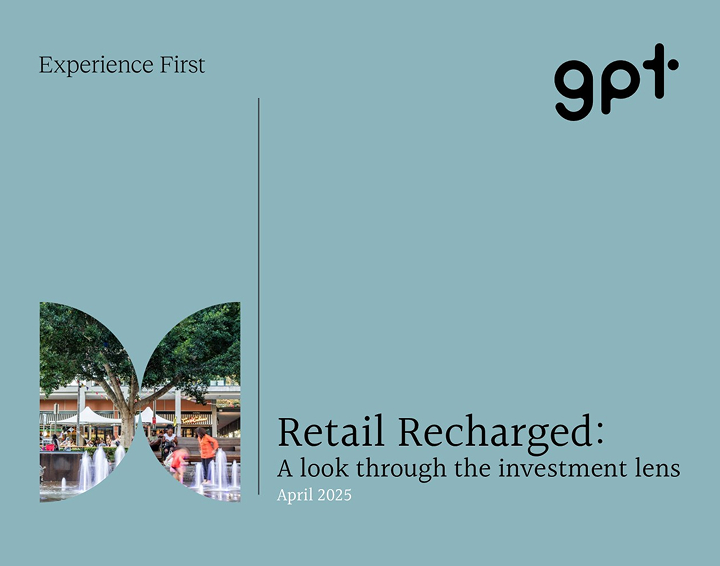 Experience First

gpt

Retail Recharged:
A look through the investment lens
April 2025